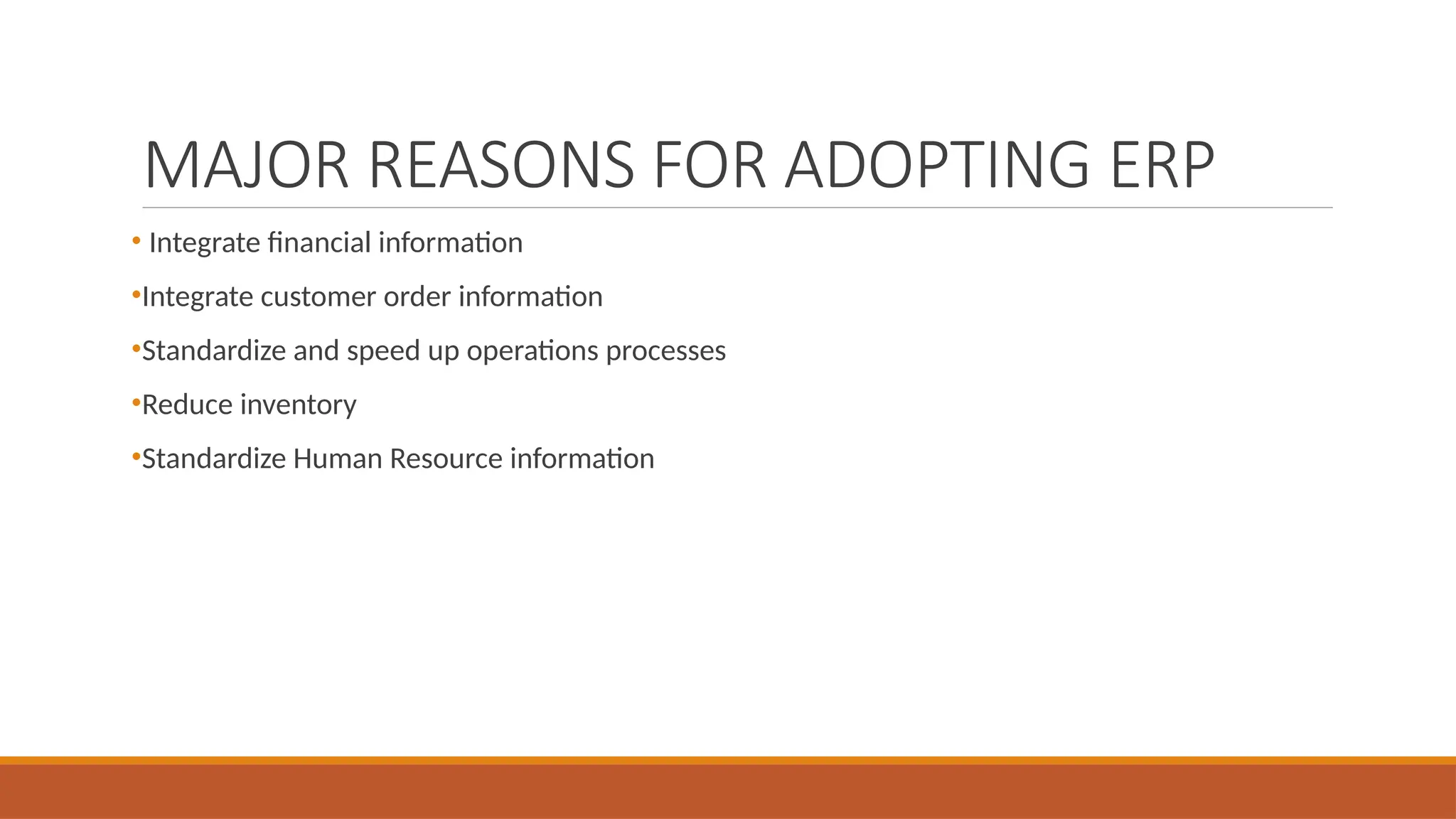 MAJOR REASONS FOR ADOPTING ERP

• Integrate financial information

•Integrate customer order information

•Standardize and speed up operations processes

•Reduce inventory

•Standardize Human Resource information